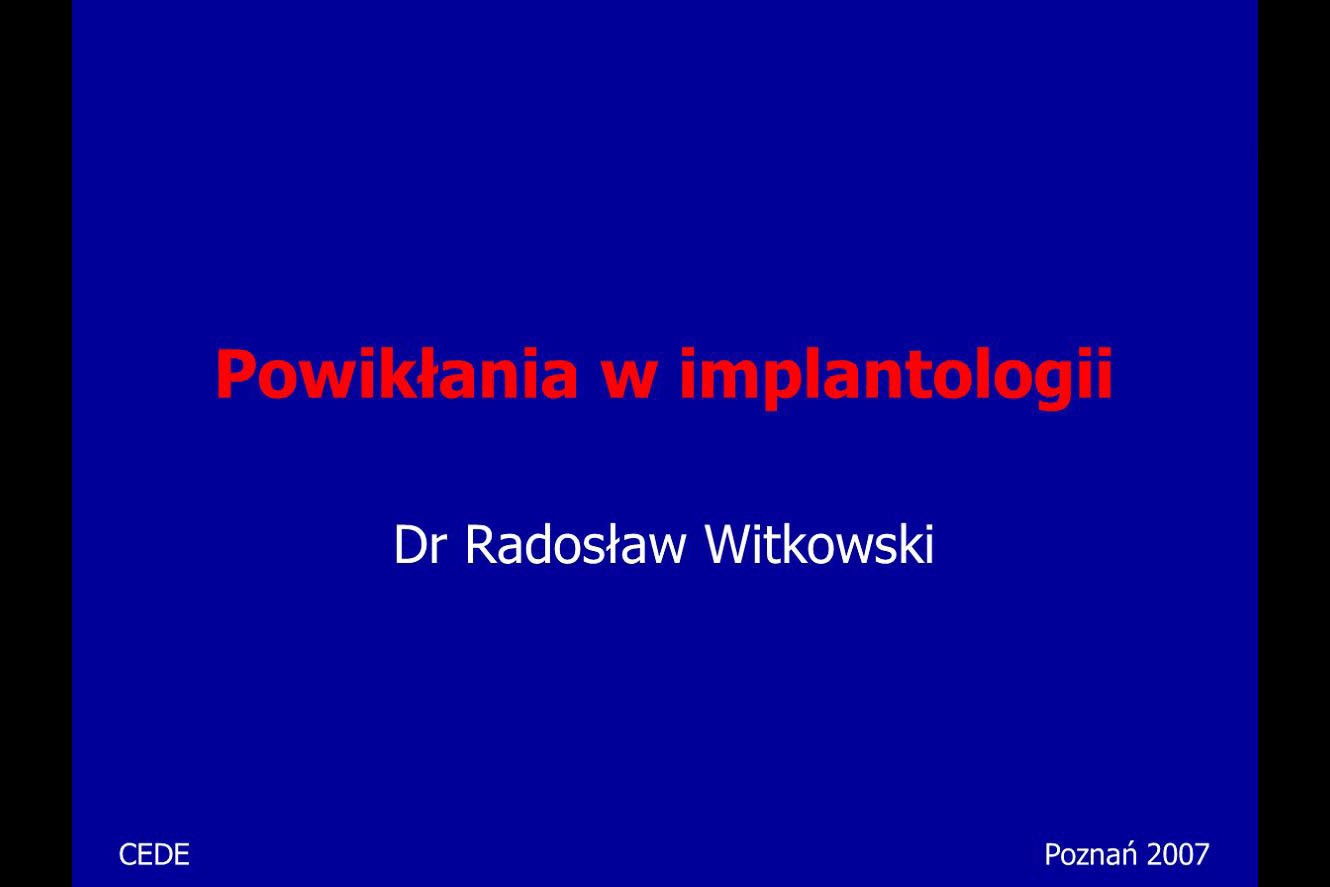 Powikłania w implantologii

Dr Radosław Witkowski

CEDE

Poznań 2007